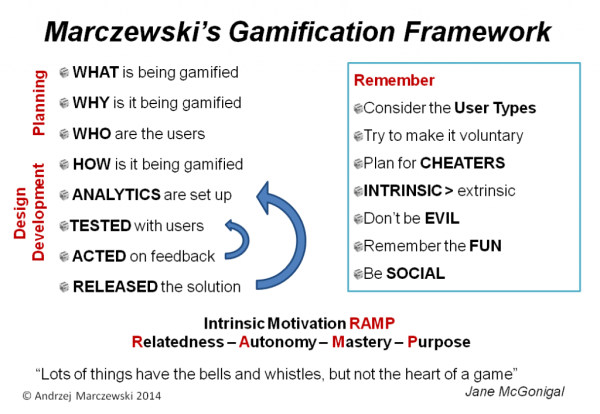 Marczewski's Gamification Framework

Planning

WHAT is being gamified

WHY is it being gamified

WHO are the users

Design Development

HOW is it being gamified

ANALYTICS are set up

TESTED with users

ACTED on feedback

RELEASED the solution

Remember

Consider the User Types

Try to make it voluntary

Plan for CHEATERS

INTRINSIC > extrinsic

Don't be EVIL

Remember the FUN

Be SOCIAL

Intrinsic Motivation RAMP
Relatedness – Autonomy – Mastery – Purpose

"Lots of things have the bells and whistles, but not the heart of a game"
Jane McGonigal

© Andrzej Marczewski 2014